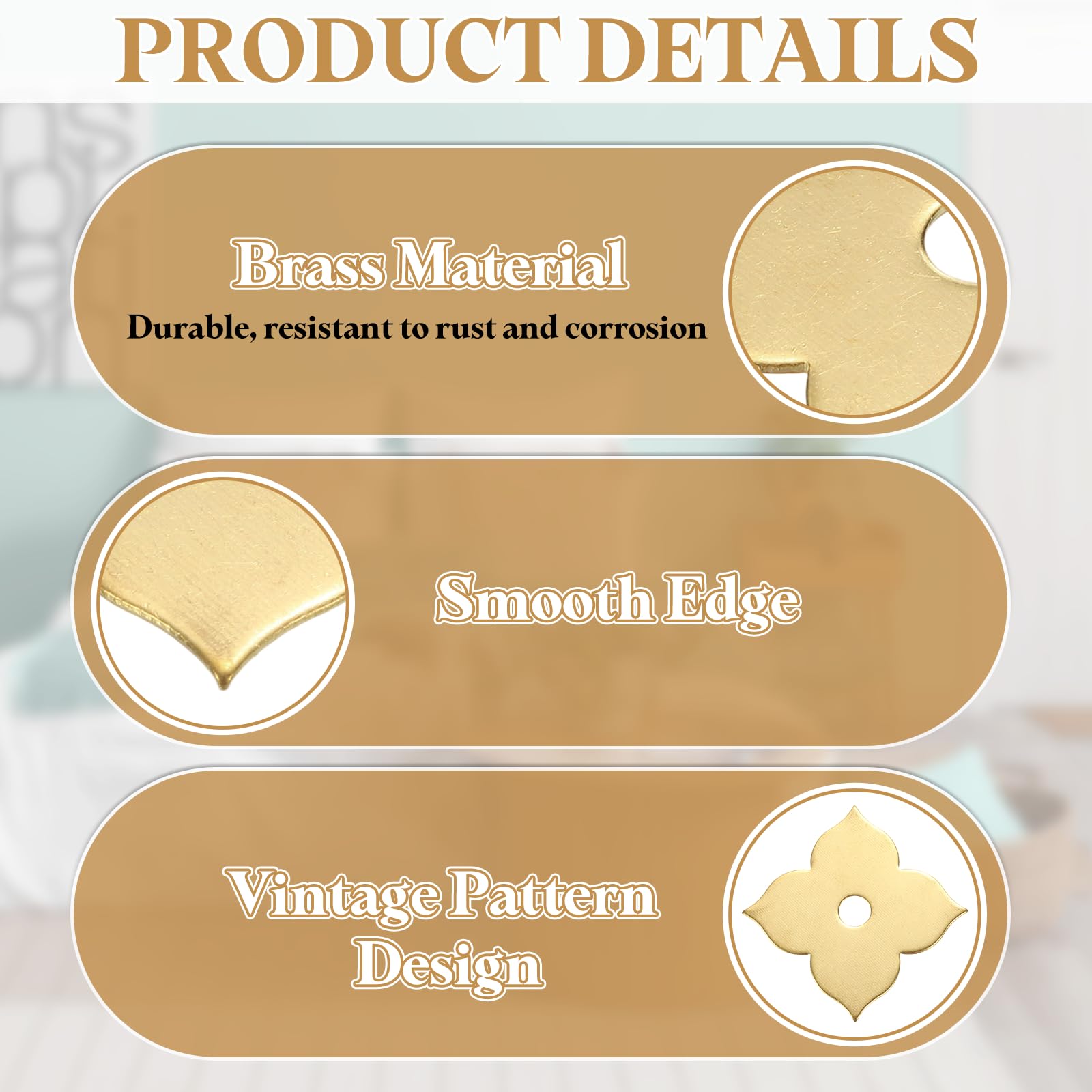 PRODUCT DETAILS

Brass Material
Durable, resistant to rust and corrosion

Smooth Edge

Vintage Pattern Design